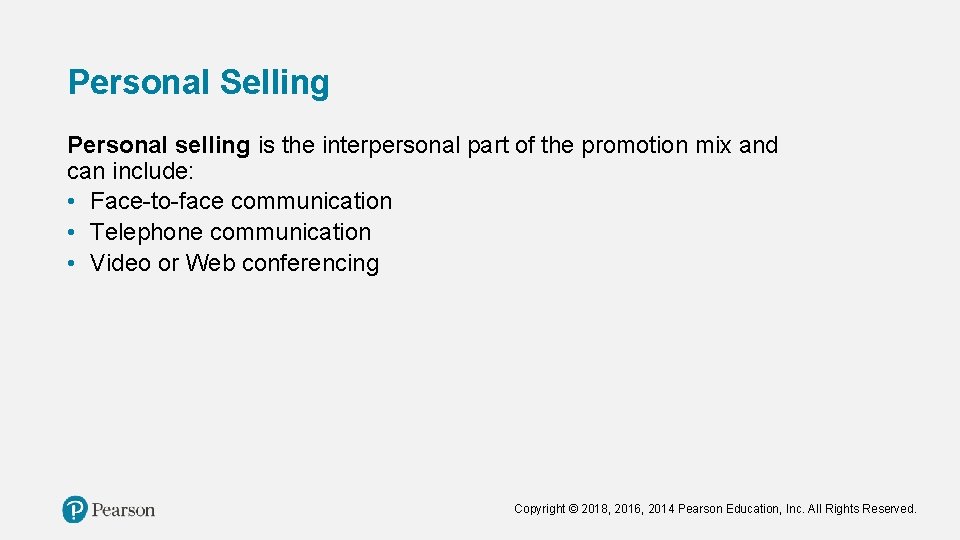 Personal Selling

Personal selling is the interpersonal part of the promotion mix and can include:
• Face-to-face communication
• Telephone communication
• Video or Web conferencing

Pearson

Copyright © 2018, 2016, 2014 Pearson Education, Inc. All Rights Reserved.